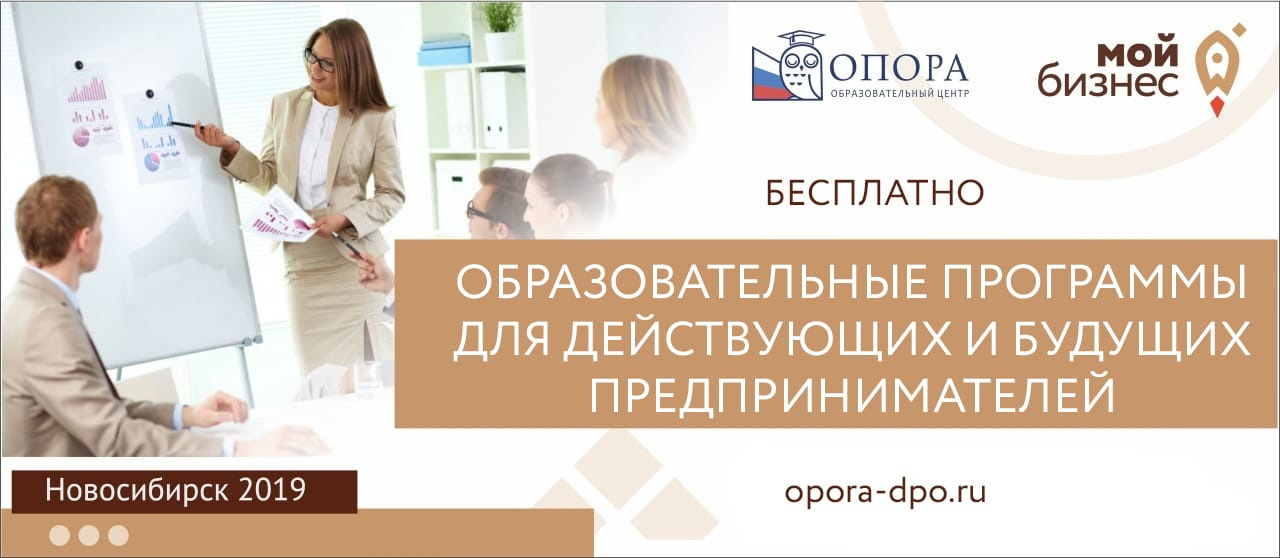 ОПОРА
ОБРАЗОВАТЕЛЬНЫЙ ЦЕНТР

мой
бизнес

БЕСПЛАТНО

ОБРАЗОВАТЕЛЬНЫЕ ПРОГРАММЫ ДЛЯ ДЕЙСТВУЮЩИХ И БУДУЩИХ ПРЕДПРИНИМАТЕЛЕЙ

Новосибирск 2019

opora-dpo.ru